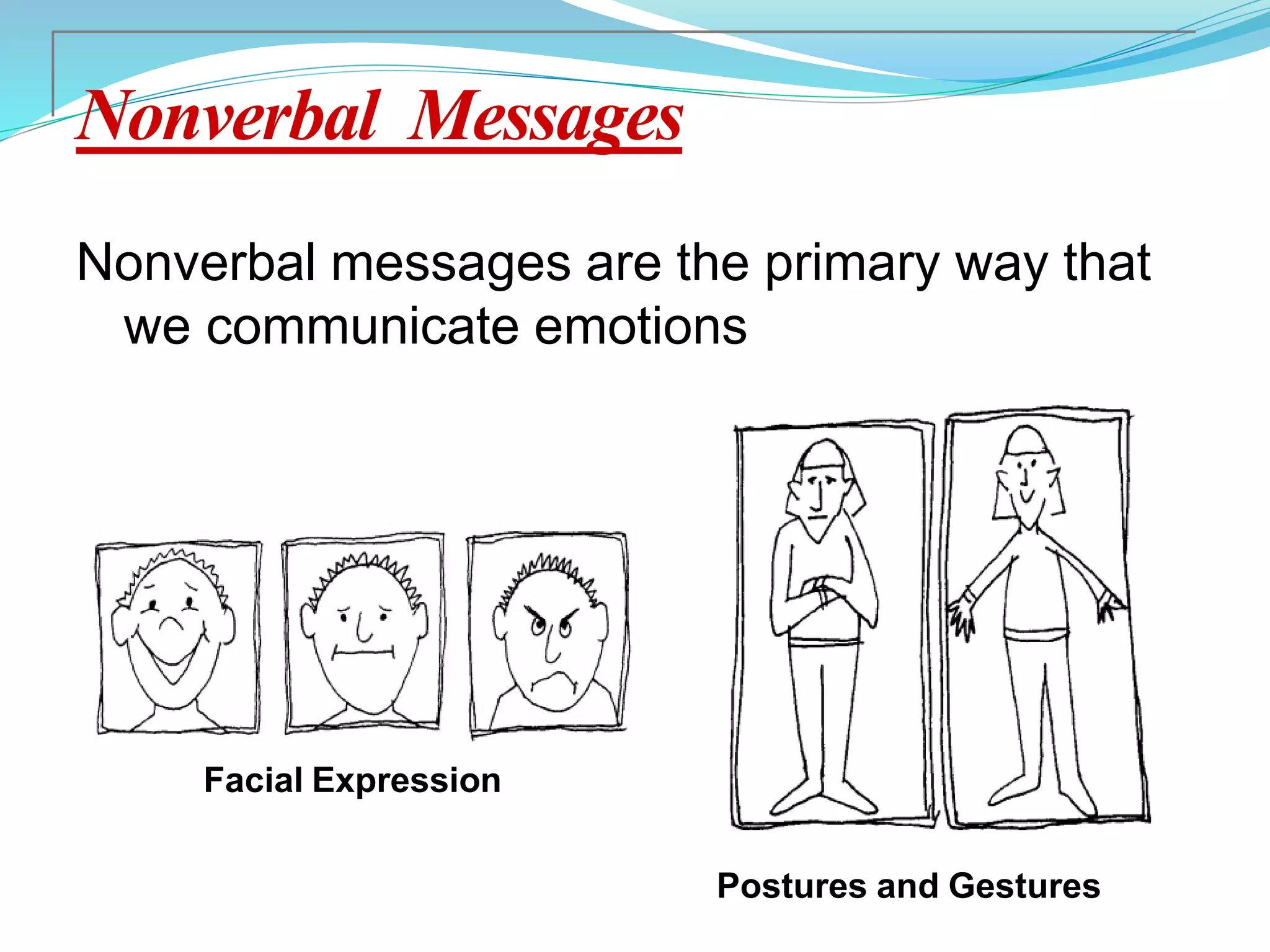 Nonverbal Messages

Nonverbal messages are the primary way that we communicate emotions

Facial Expression

Postures and Gestures